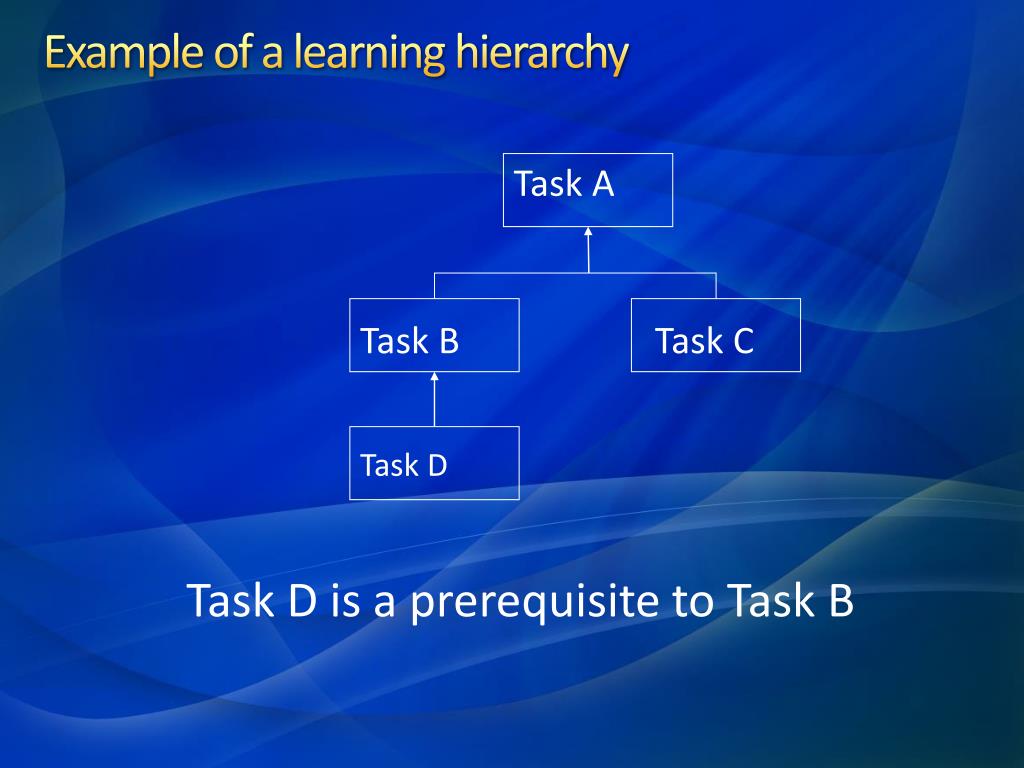 Example of a learning hierarchy

Task A

Task B

Task C

Task D

Task D is a prerequisite to Task B